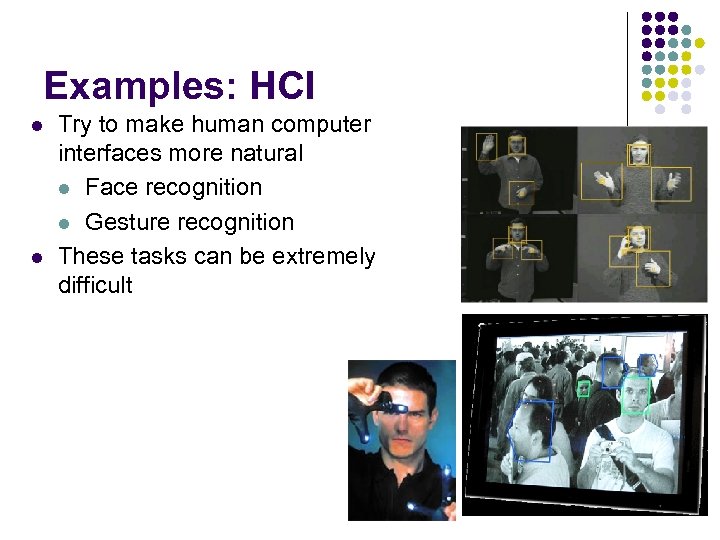 Examples: HCI

- Try to make human computer interfaces more natural
  - Face recognition
  - Gesture recognition
- These tasks can be extremely difficult